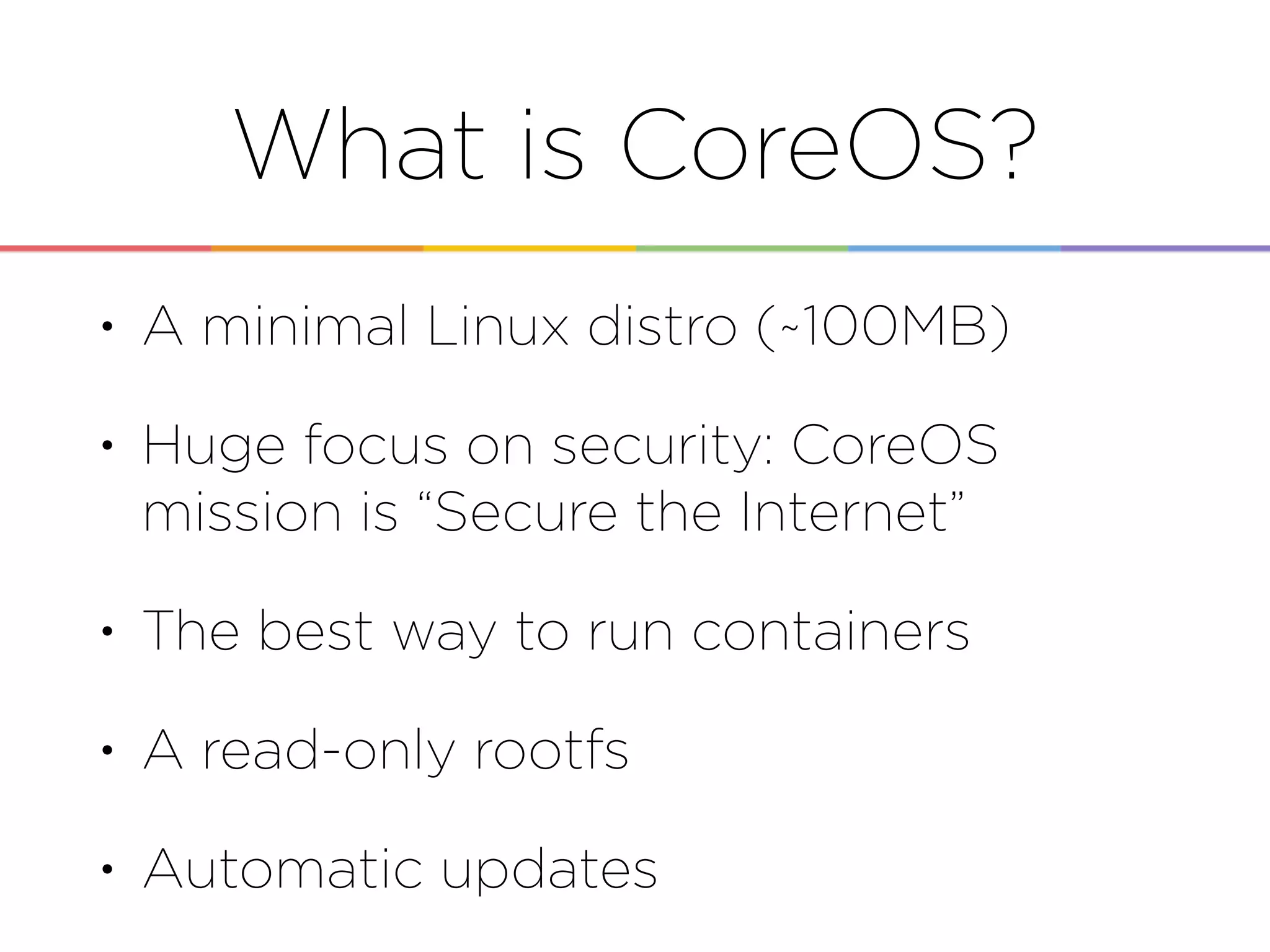 What is CoreOS?

• A minimal Linux distro (~100MB)

• Huge focus on security: CoreOS mission is “Secure the Internet”

• The best way to run containers

• A read-only rootfs

• Automatic updates